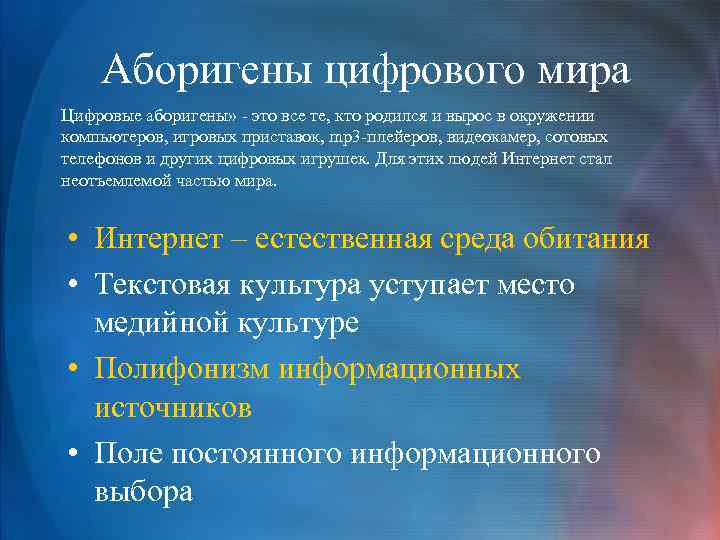 Аборигены цифрового мира

Цифровые аборигены» - это все те, кто родился и вырос в окружении компьютеров, игровых приставок, mp3-плейеров, видеокамер, сотовых телефонов и других цифровых игрушек. Для этих людей Интернет стал неотъемлемой частью мира.

• Интернет – естественная среда обитания
• Текстовая культура уступает место медийной культуре
• Полифонизм информационных источников
• Поле постоянного информационного выбора